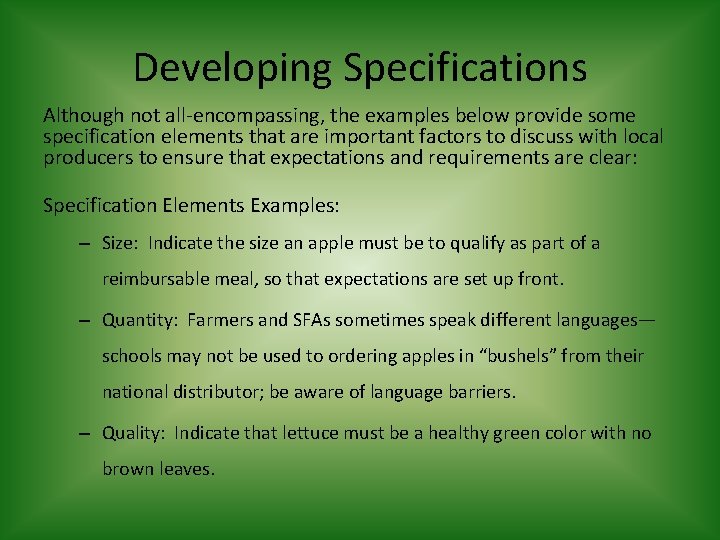 Developing Specifications

Although not all-encompassing, the examples below provide some specification elements that are important factors to discuss with local producers to ensure that expectations and requirements are clear:

Specification Elements Examples:

– Size: Indicate the size an apple must be to qualify as part of a reimbursable meal, so that expectations are set up front.

– Quantity: Farmers and SFAs sometimes speak different languages—schools may not be used to ordering apples in “bushels” from their national distributor; be aware of language barriers.

– Quality: Indicate that lettuce must be a healthy green color with no brown leaves.